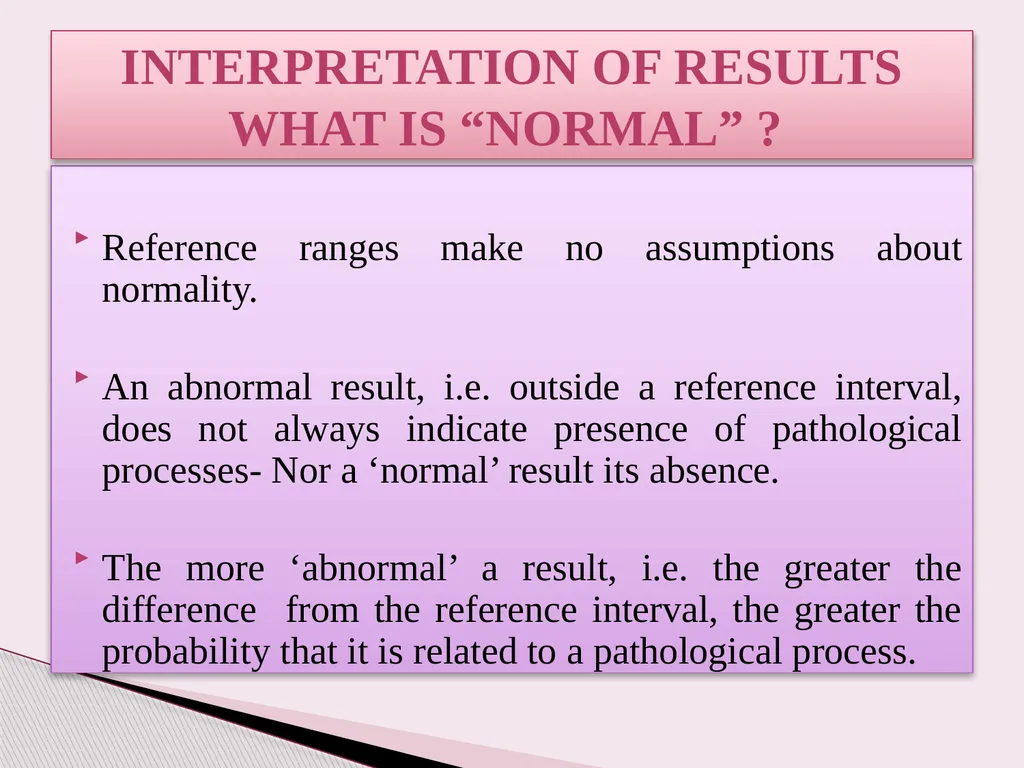 INTERPRETATION OF RESULTS
WHAT IS “NORMAL” ?

Reference ranges make no assumptions about normality.

An abnormal result, i.e. outside a reference interval, does not always indicate presence of pathological processes- Nor a ‘normal’ result its absence.

The more ‘abnormal’ a result, i.e. the greater the difference from the reference interval, the greater the probability that it is related to a pathological process.